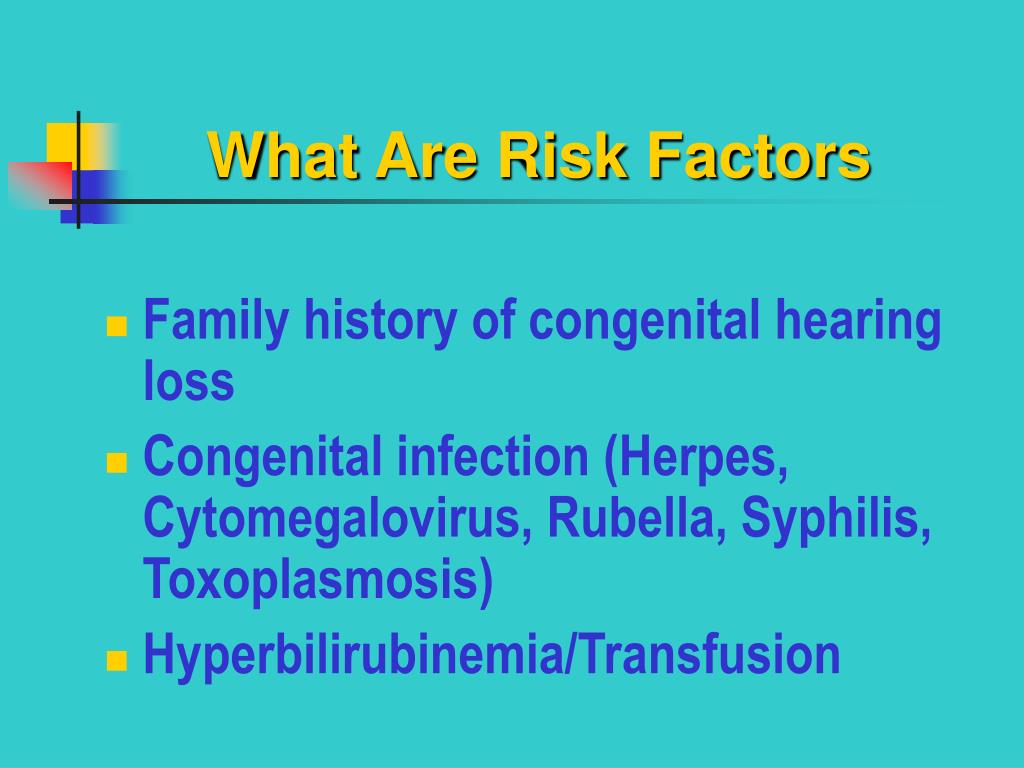 What Are Risk Factors

- Family history of congenital hearing loss
- Congenital infection (Herpes, Cytomegalovirus, Rubella, Syphilis, Toxoplasmosis)
- Hyperbilirubinemia/Transfusion